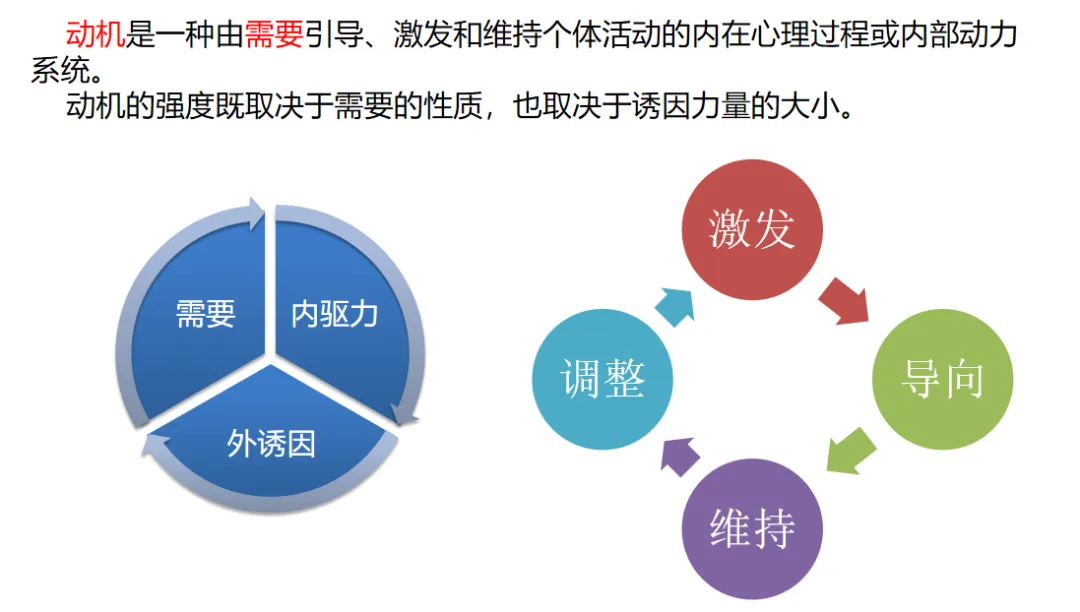 动机是一种由需要引导、激发和维持个体活动的内在心理过程或内部动力系统。

动机的强度既取决于需要的性质，也取决于诱因力量的大小。

需要

内驱力

外诱因

激发

导向

维持

调整